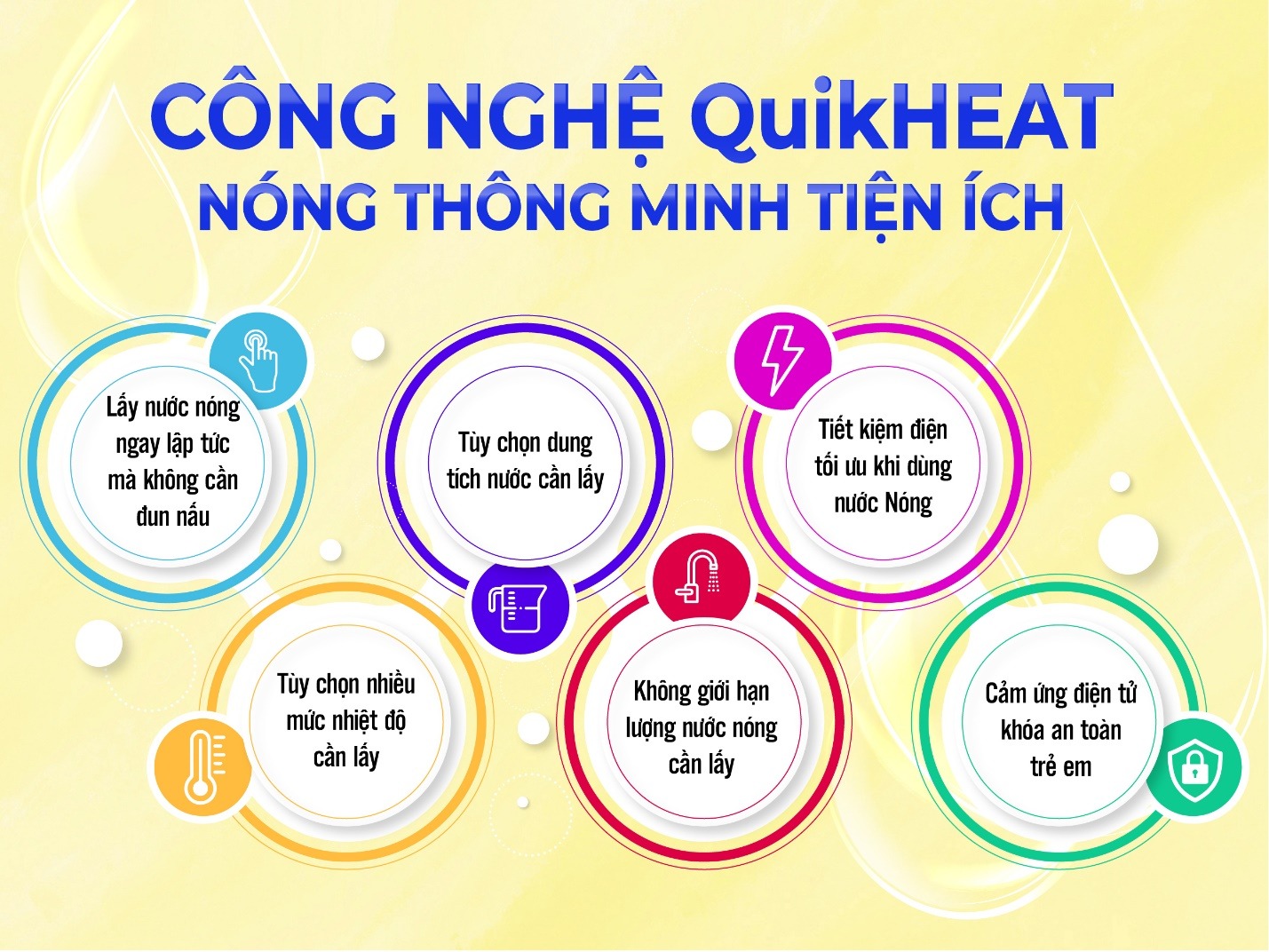 CÔNG NGHỆ QuikHEAT
NÓNG THÔNG MINH TIỆN ÍCH

Lấy nước nóng ngay lập tức mà không cần đun nấu

Tùy chọn dung tích nước cần lấy

Tiết kiệm điện tối ưu khi dùng nước Nóng

Tùy chọn nhiều mức nhiệt độ cần lấy

Không giới hạn lượng nước nóng cần lấy

Cảm ứng điện tử khóa an toàn trẻ em